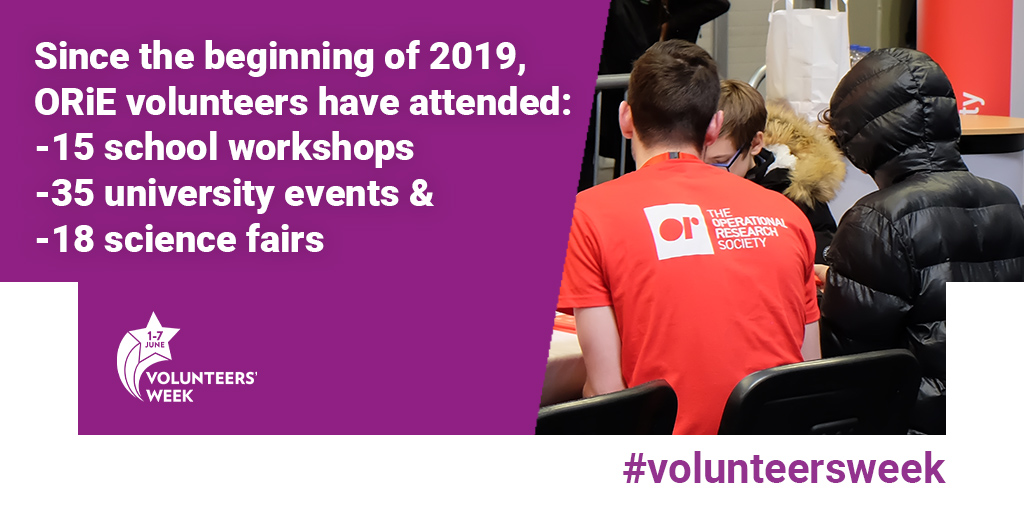 Since the beginning of 2019, ORiE volunteers have attended:
-15 school workshops
-35 university events &
-18 science fairs

1-7 JUNE
VOLUNTEERS' WEEK

OR THE OPERATIONAL RESEARCH SOCIETY

#volunteersweek